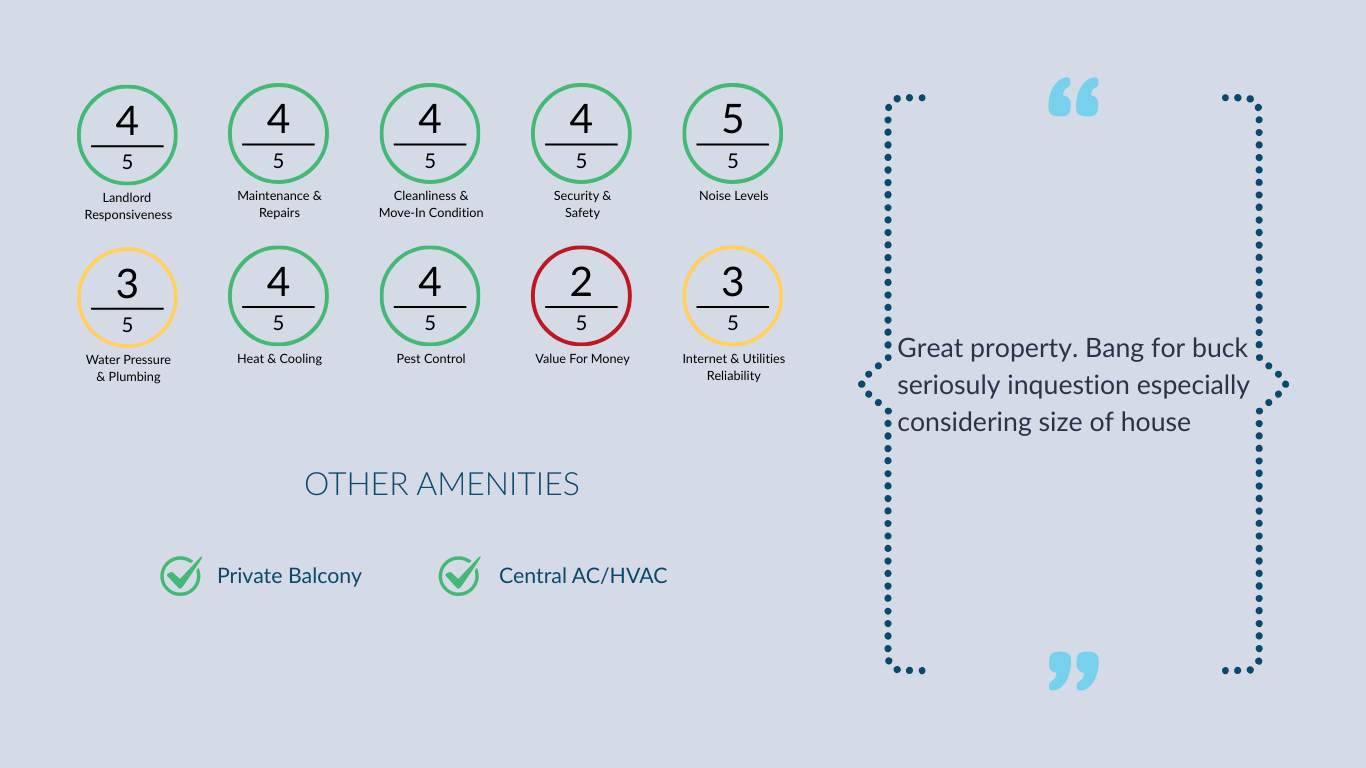 $\frac{4}{5}$
Landlord Responsiveness

$\frac{4}{5}$
Maintenance & Repairs

$\frac{4}{5}$
Cleanliness & Move-In Condition

$\frac{4}{5}$
Security & Safety

$\frac{5}{5}$
Noise Levels

$\frac{3}{5}$
Water Pressure & Plumbing

$\frac{4}{5}$
Heat & Cooling

$\frac{4}{5}$
Pest Control

$\frac{2}{5}$
Value For Money

$\frac{3}{5}$
Internet & Utilities Reliability

OTHER AMENITIES

Private Balcony

Central AC/HVAC

“

Great property. Bang for buck seriosuly inquestion especially considering size of house

”